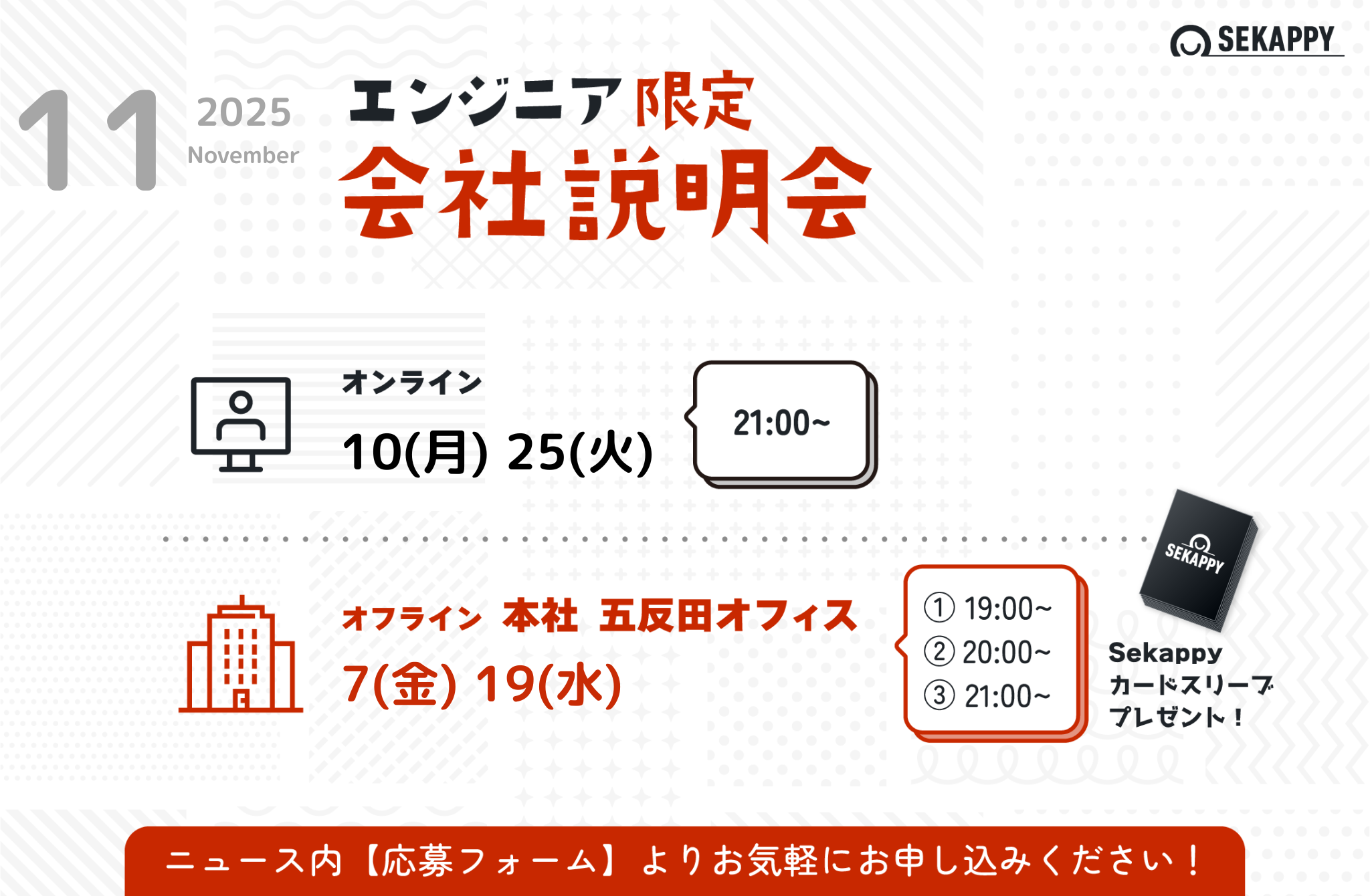 SEKAPPY

11 2025 November

エンジニア限定
会社説明会

オンライン
10(月) 25(火)
21:00~

オフライン 本社 五反田オフィス
7(金) 19(水)
① 19:00~
② 20:00~
③ 21:00~

SEKAPPY
Sekappy カードスリーブ プレゼント！

ニュース内【応募フォーム】よりお気軽にお申し込みください！